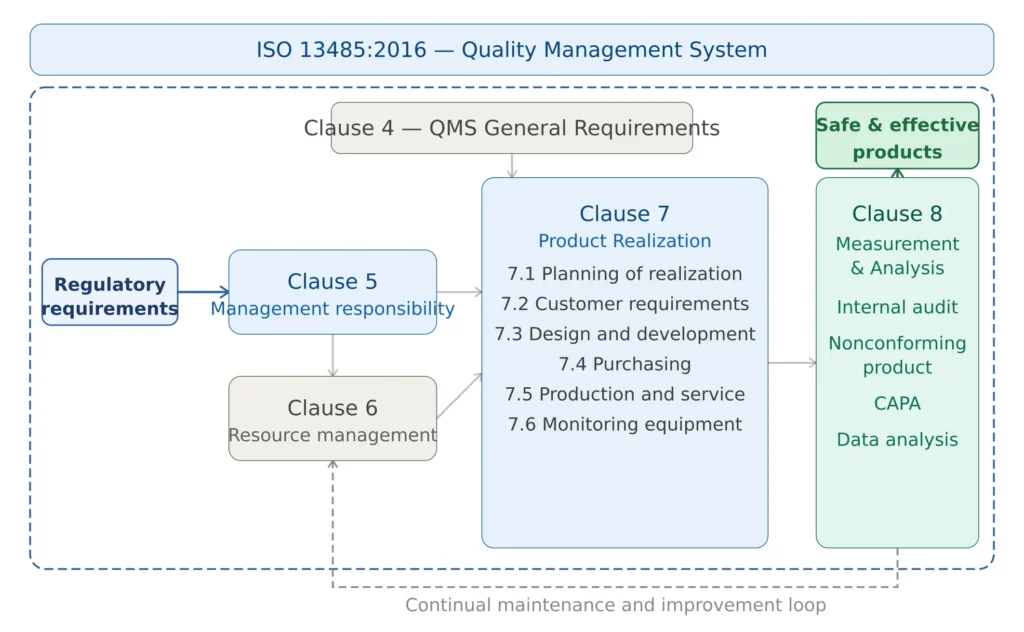 ISO 13485:2016 — Quality Management System

Clause 4 — QMS General Requirements

Safe & effective products

Regulatory requirements

Clause 5
Management responsibility

Clause 6
Resource management

Clause 7
Product Realization
7.1 Planning of realization
7.2 Customer requirements
7.3 Design and development
7.4 Purchasing
7.5 Production and service
7.6 Monitoring equipment

Clause 8
Measurement & Analysis
Internal audit
Nonconforming product
CAPA
Data analysis

Continual maintenance and improvement loop